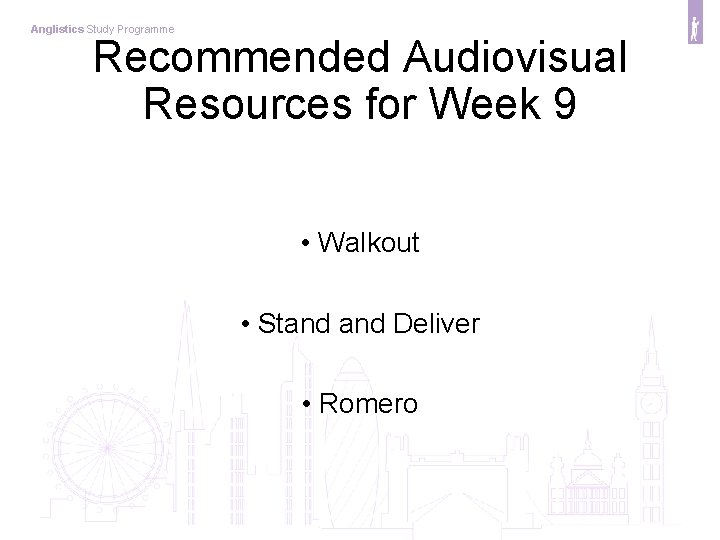 Anglistics Study Programme

Recommended Audiovisual Resources for Week 9

• Walkout

• Stand and Deliver

• Romero